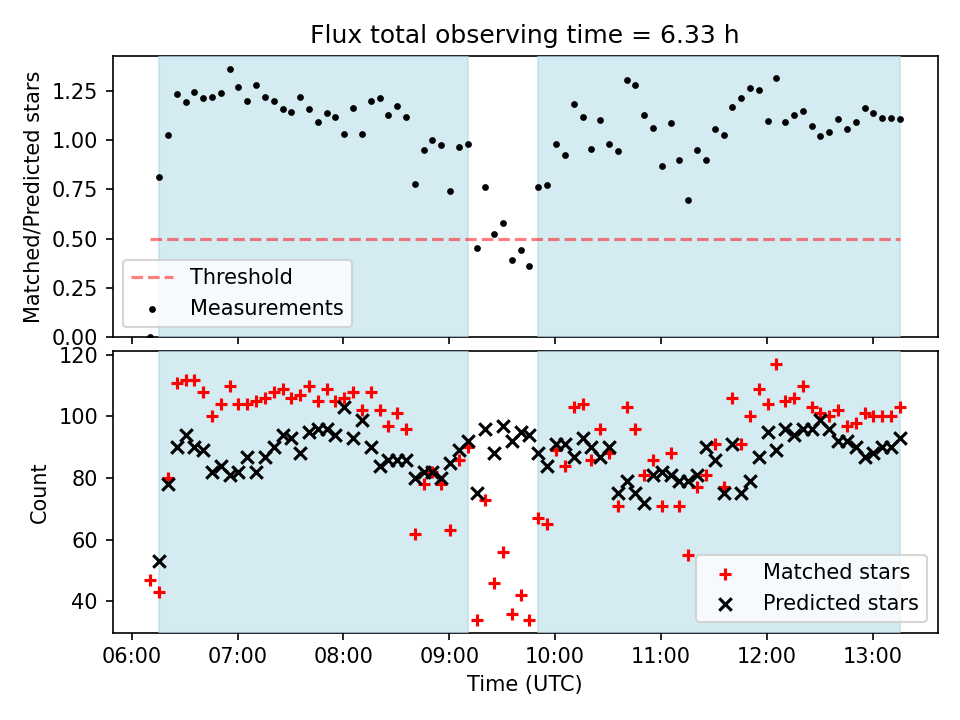 Flux total observing time = 6.33 h

Matched/Predicted stars

1.25
1.00
0.75
0.50
0.25
0.00

Threshold
Measurements

Count

120
100
80
60
40

Matched stars
Predicted stars

06:00 07:00 08:00 09:00 10:00 11:00 12:00 13:00

Time (UTC)